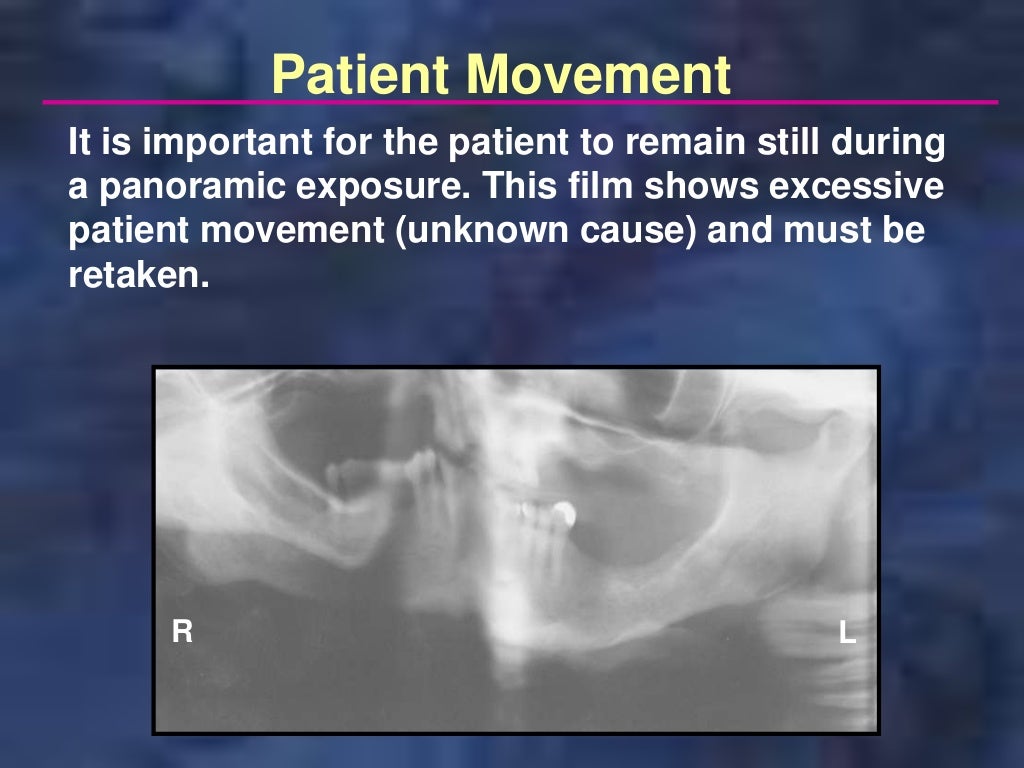 Patient Movement

It is important for the patient to remain still during a panoramic exposure. This film shows excessive patient movement (unknown cause) and must be retaken.

R

L